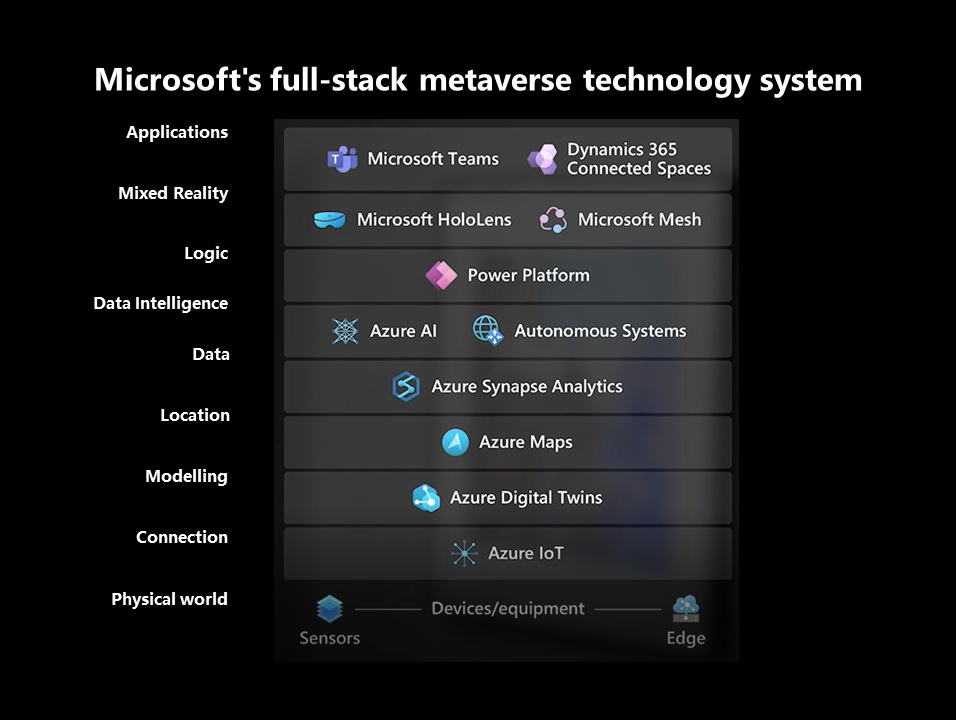 Microsoft's full-stack metaverse technology system

Applications
Mixed Reality
Logic
Data Intelligence
Data
Location
Modelling
Connection
Physical world

Microsoft Teams
Dynamics 365 Connected Spaces
Microsoft HoloLens
Microsoft Mesh
Power Platform
Azure AI
Autonomous Systems
Azure Synapse Analytics
Azure Maps
Azure Digital Twins
Azure IoT
Devices/equipment
Sensors
Edge